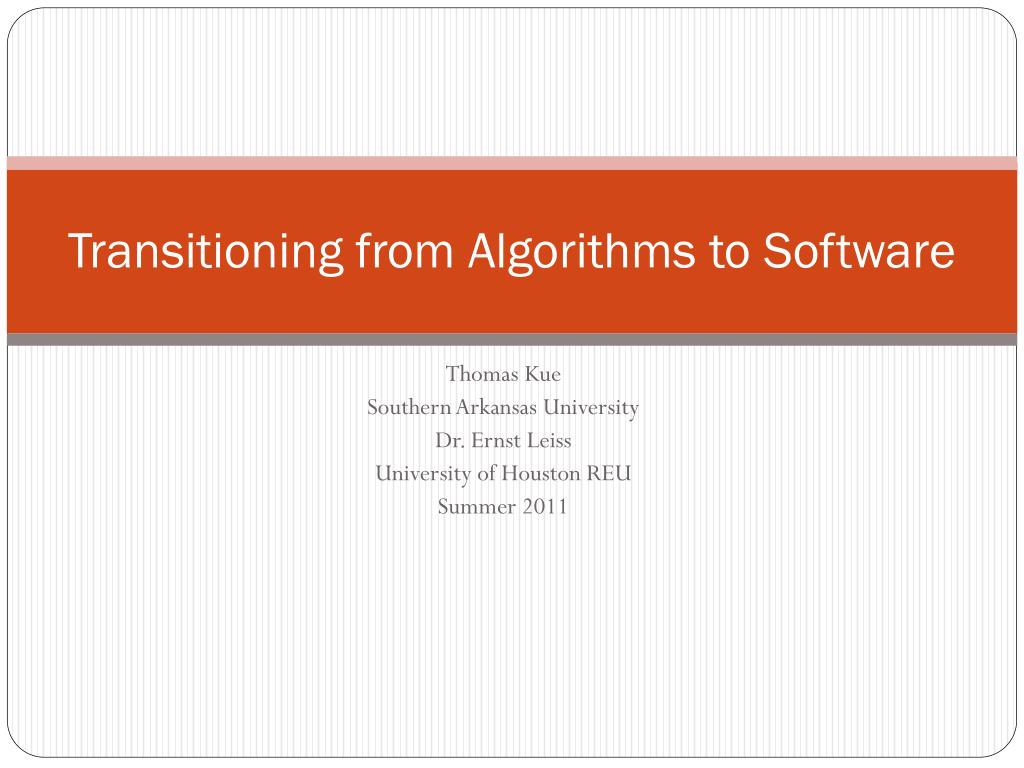 Transitioning from Algorithms to Software

Thomas Kue
Southern Arkansas University
Dr. Ernst Leiss
University of Houston REU
Summer 2011